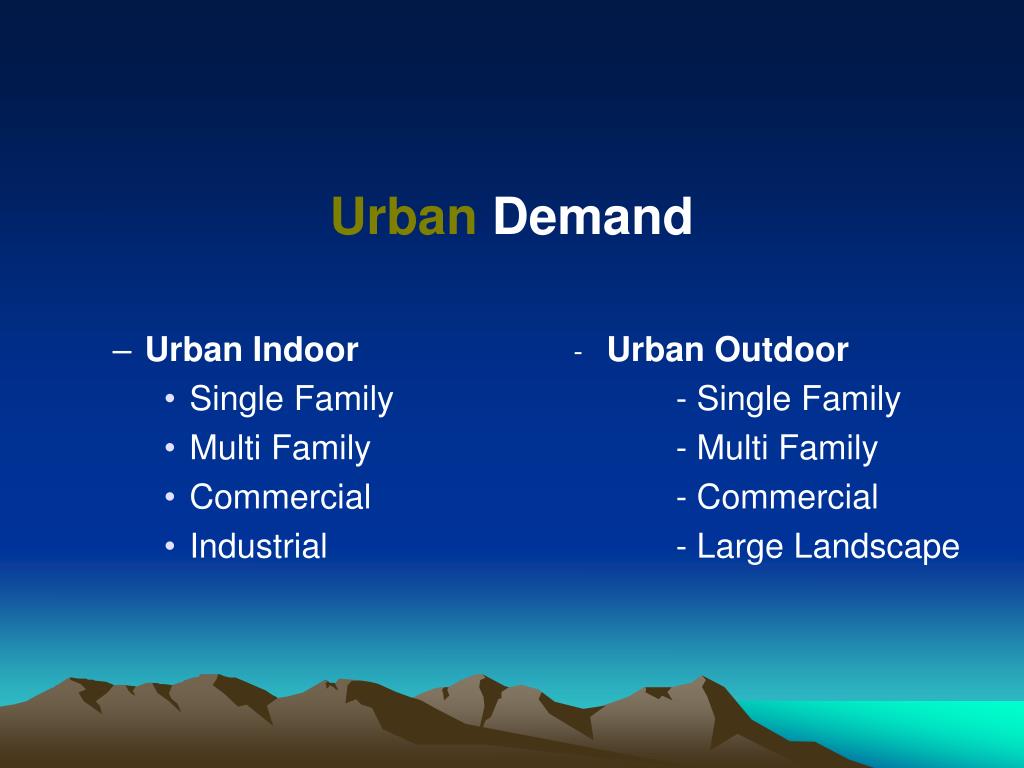 Urban Demand

– Urban Indoor
• Single Family
• Multi Family
• Commercial
• Industrial

- Urban Outdoor
- Single Family
- Multi Family
- Commercial
- Large Landscape